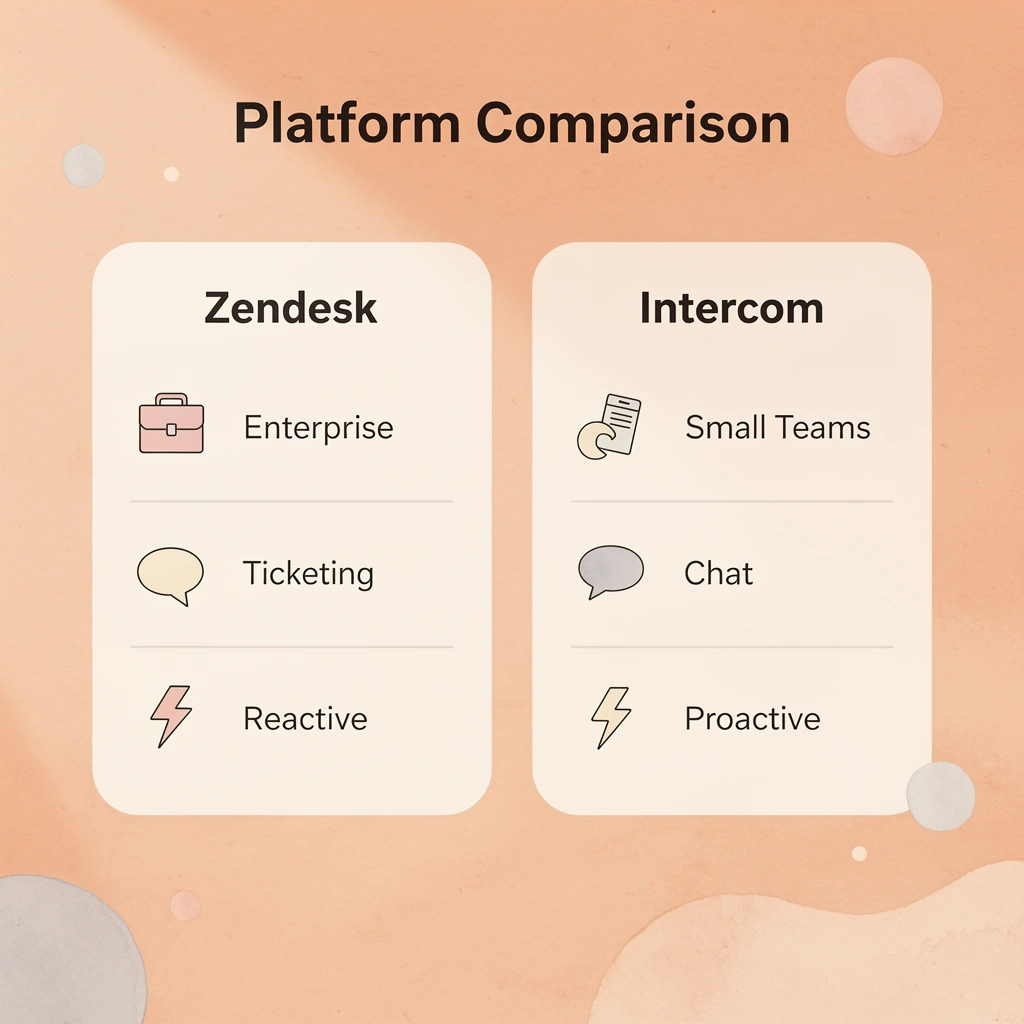 Platform Comparison

Zendesk

Enterprise

Ticketing

Reactive

Intercom

Small Teams

Chat

Proactive